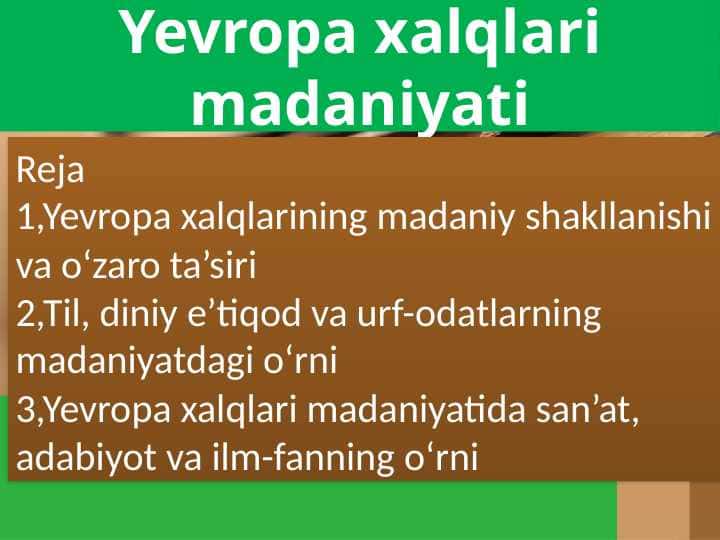 Yevropa xalqlari madaniyati

Reja
1,Yevropa xalqlarining madaniy shakllanishi va o‘zaro ta’siri
2,Til, diniy e’tiqod va urf-odatlarning madaniyatdagi o‘rni
3,Yevropa xalqlari madaniyatida san’at, adabiyot va ilm-fanning o‘rni